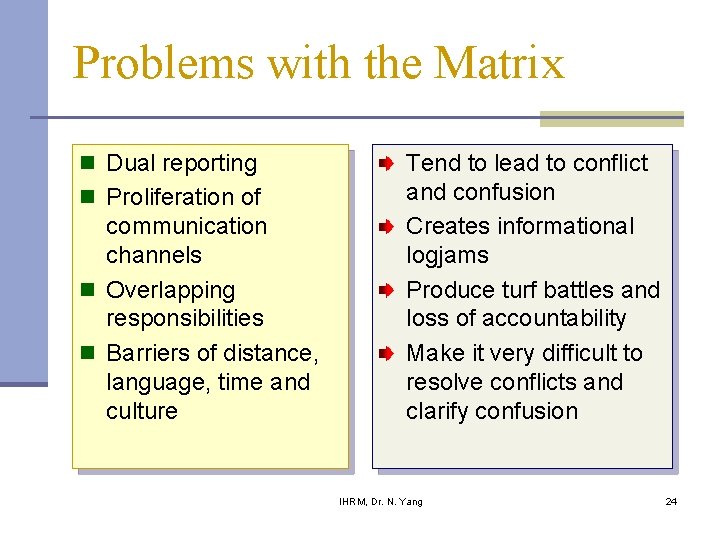 Problems with the Matrix

- Dual reporting
- Proliferation of communication channels
- Overlapping responsibilities
- Barriers of distance, language, time and culture

- Tend to lead to conflict and confusion
- Creates informational logjams
- Produce turf battles and loss of accountability
- Make it very difficult to resolve conflicts and clarify confusion

IHRM, Dr. N. Yang

24